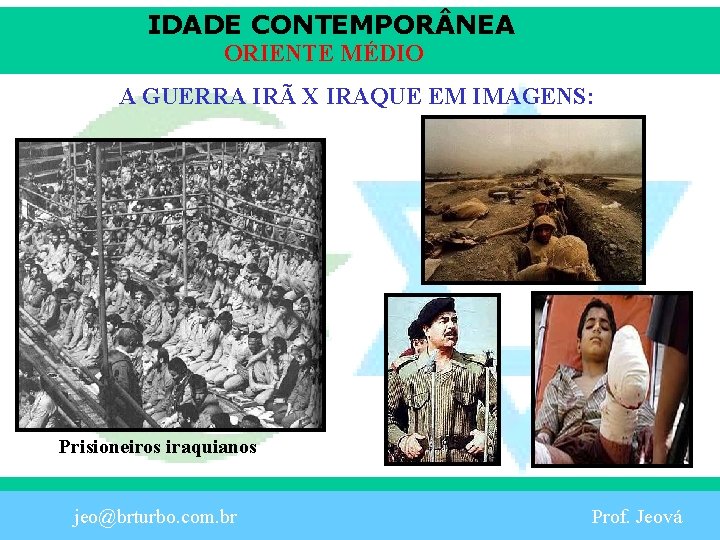 IDADE CONTEMPORÂNEA
ORIENTE MÉDIO

A GUERRA IRÃ X IRAQUE EM IMAGENS:

Prisioneiros iraquianos

jeo@brturbo.com.br

Prof. Jeová